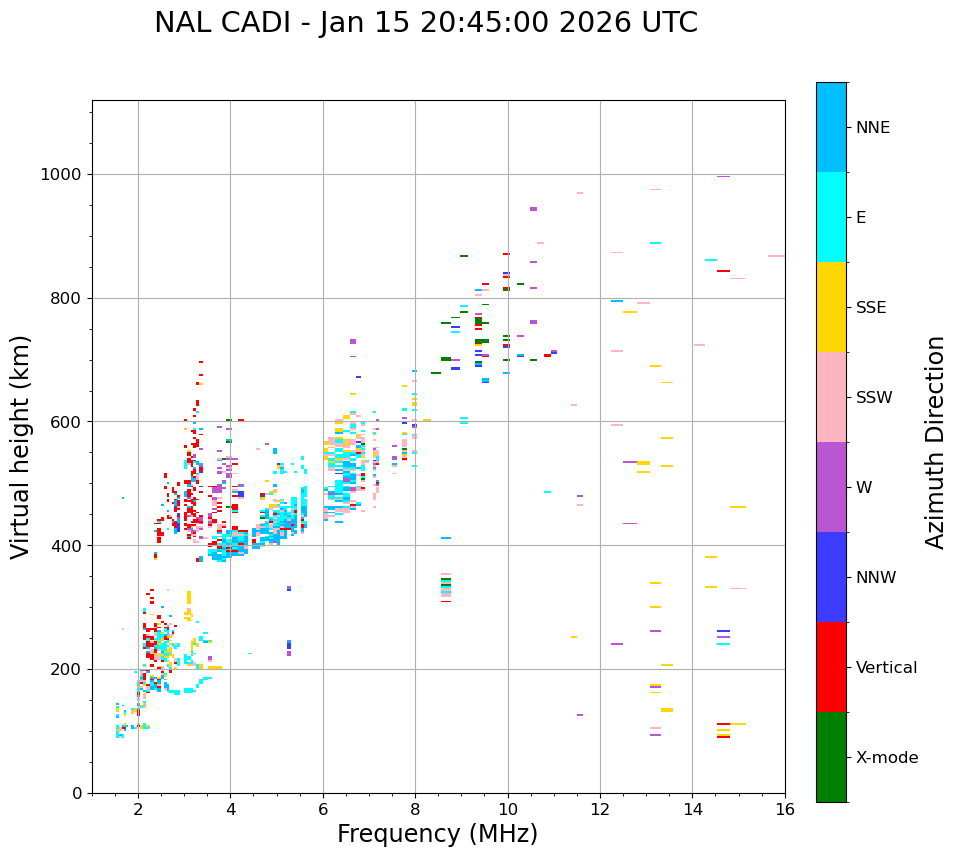 NAL CADI - Jan 15 20:45:00 2026 UTC

Virtual height (km)

1000
800
600
400
200
0

2
4
6
8
10
12
14
16

Frequency (MHz)

NNE
E
SSE
SSW
W
NNW
Vertical
X-mode

Azimuth Direction